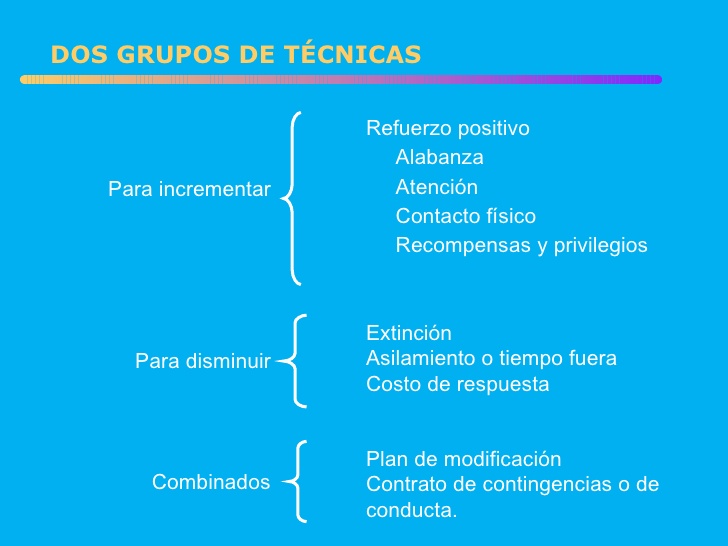 DOS GRUPOS DE TÉCNICAS

Para incrementar

Refuerzo positivo
Alabanza
Atención
Contacto físico
Recompensas y privilegios

Para disminuir

Extinción
Asilamiento o tiempo fuera
Costo de respuesta

Combinados

Plan de modificación
Contrato de contingencias o de conducta.